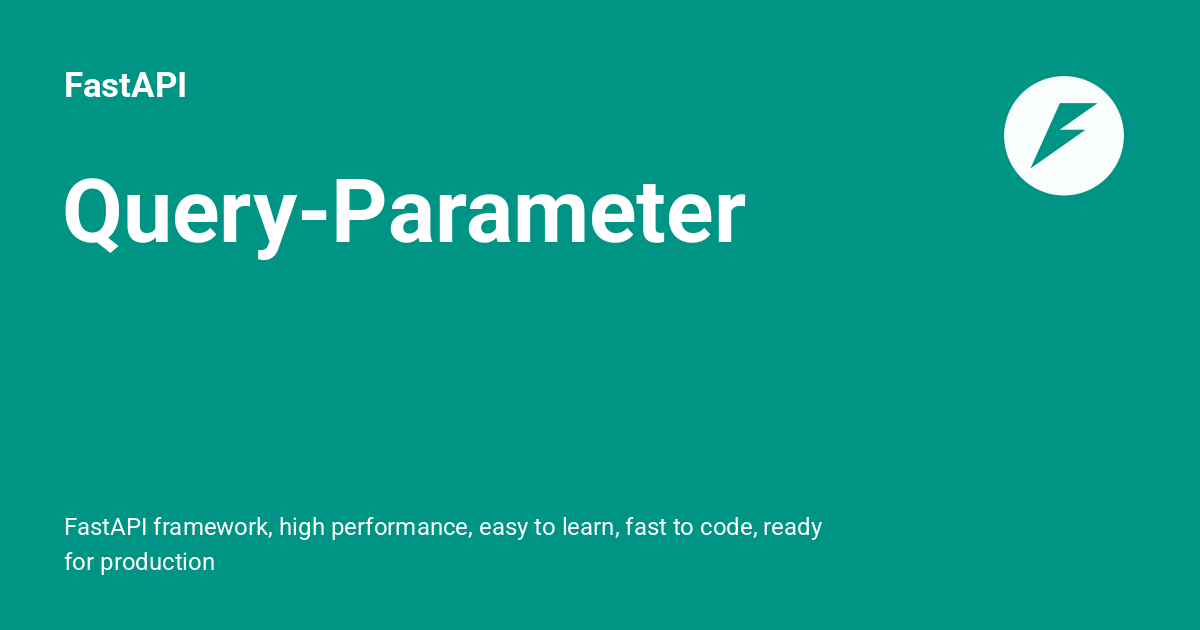 FastAPI

Query-Parameter

FastAPI framework, high performance, easy to learn, fast to code, ready for production